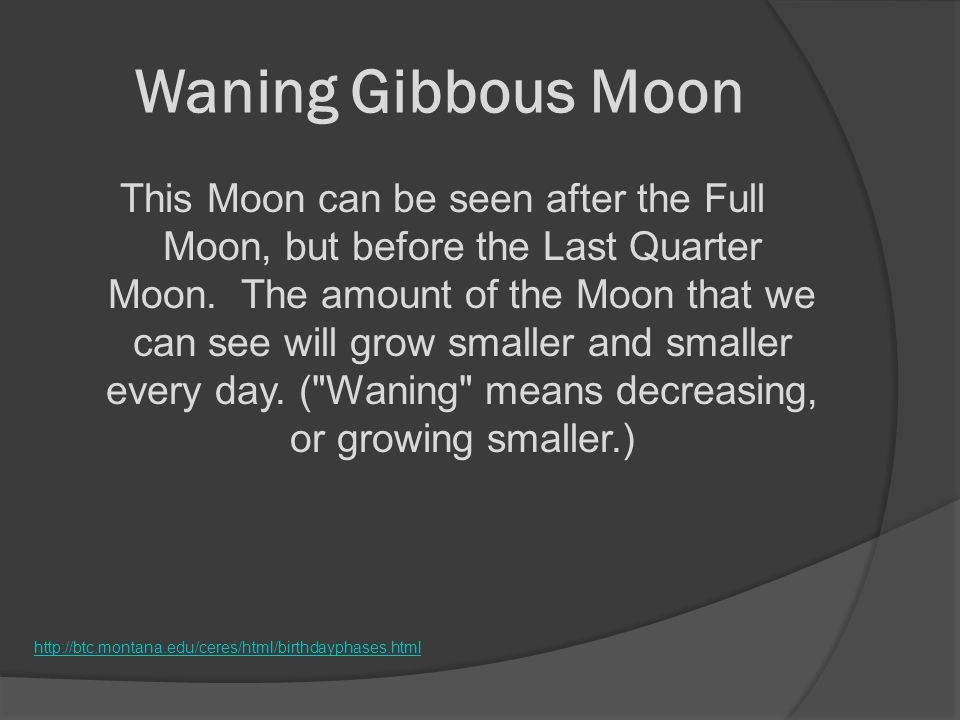 Waning Gibbous Moon

This Moon can be seen after the Full Moon, but before the Last Quarter Moon.  The amount of the Moon that we can see will grow smaller and smaller every day. ("Waning" means decreasing, or growing smaller.)

http://btc.montana.edu/ceres/html/birthdayphases.html